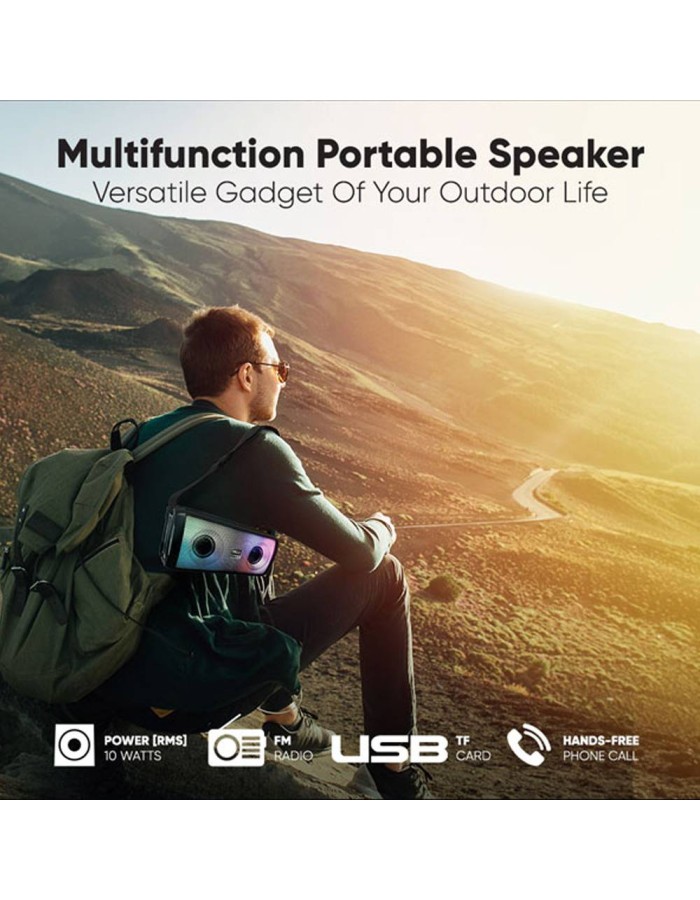 Multifunction Portable Speaker
Versatile Gadget Of Your Outdoor Life

POWER [RMS]
10 WATTS

FM
RADIO

USB

TF
CARD

HANDS-FREE
PHONE CALL